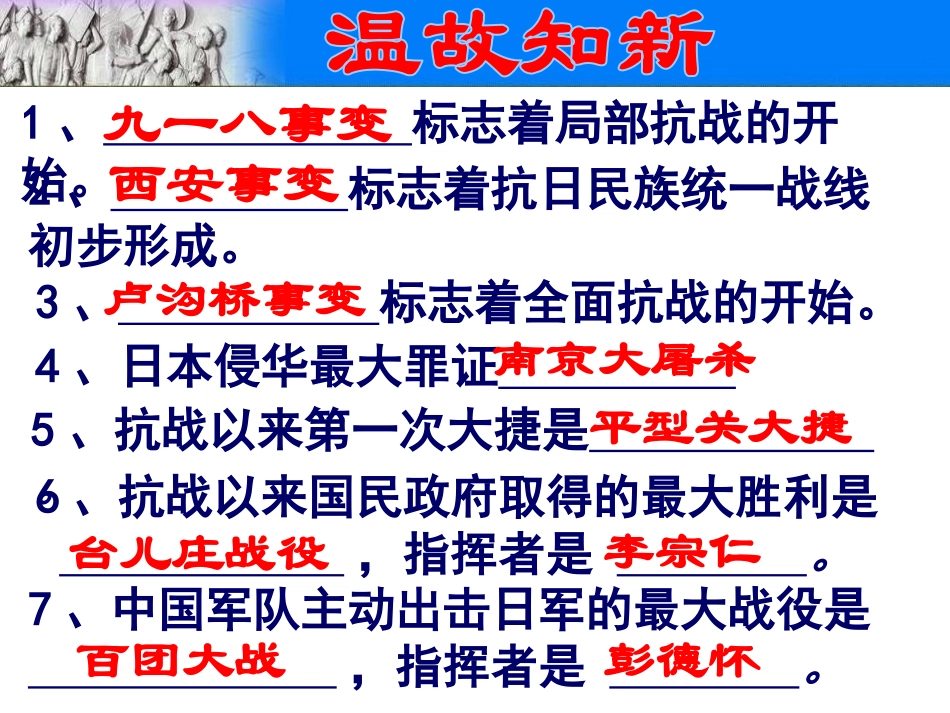 温故知新

1、九一八事变标志着局部抗战的开始。

2、西安事变标志着抗日民族统一战线初步形成。

3、卢沟桥事变标志着全面抗战的开始。

4、日本侵华最大罪证南京大屠杀

5、抗战以来第一次大捷是平型关大捷

6、抗战以来国民政府取得的最大胜利是台儿庄战役，指挥者是李宗仁。

7、中国军队主动出击日军的最大战役是百团大战，指挥者是彭德怀。